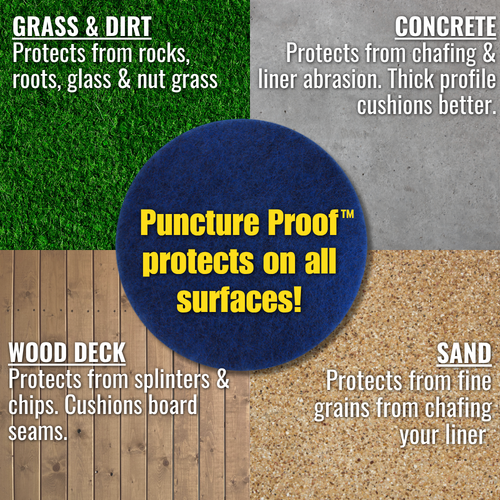 GRASS & DIRT
Protects from rocks, roots, glass & nut grass

CONCRETE
Protects from chafing & liner abrasion. Thick profile cushions better.

Puncture Proof™ protects on all surfaces!

WOOD DECK
Protects from splinters & chips. Cushions board seams.

SAND
Protects from fine grains from chafing your liner